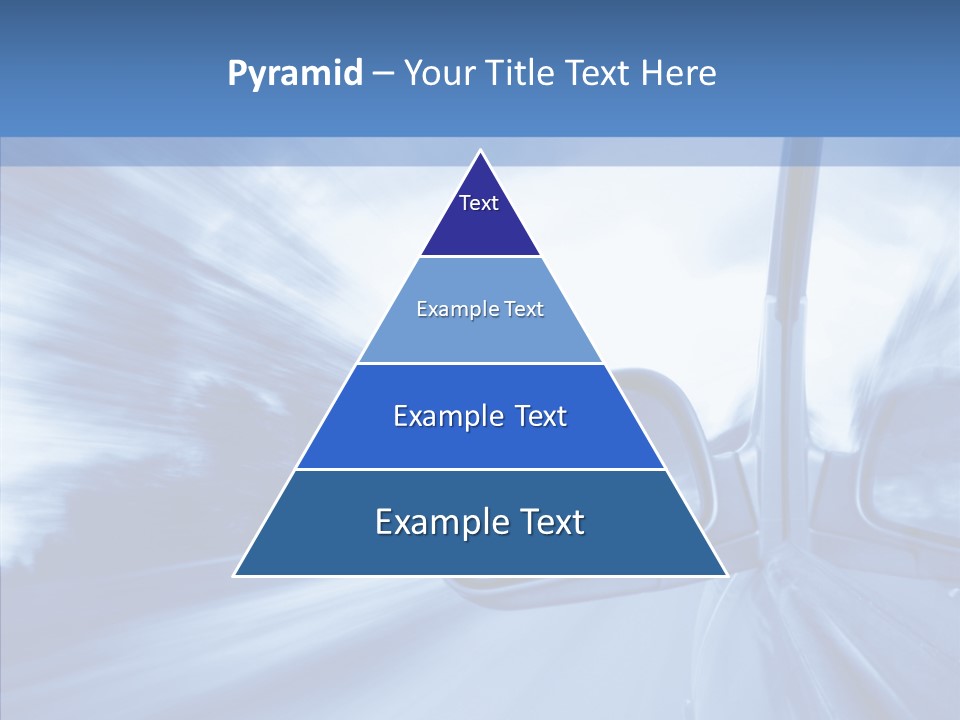 Pyramid – Your Title Text Here

Text

Example Text

Example Text

Example Text